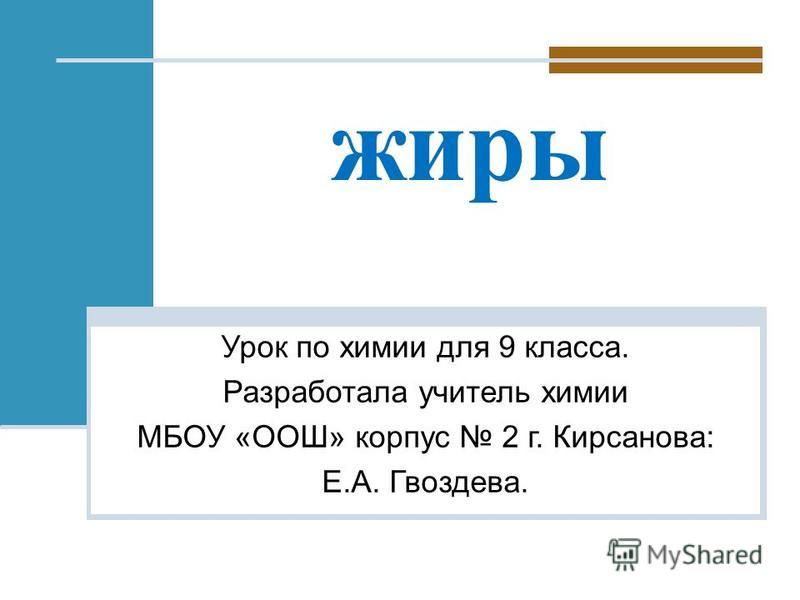 жиры

Урок по химии для 9 класса.
Разработала учитель химии
МБОУ «ООШ» корпус № 2 г. Кирсанова:
Е.А. Гвоздева.

MyShared